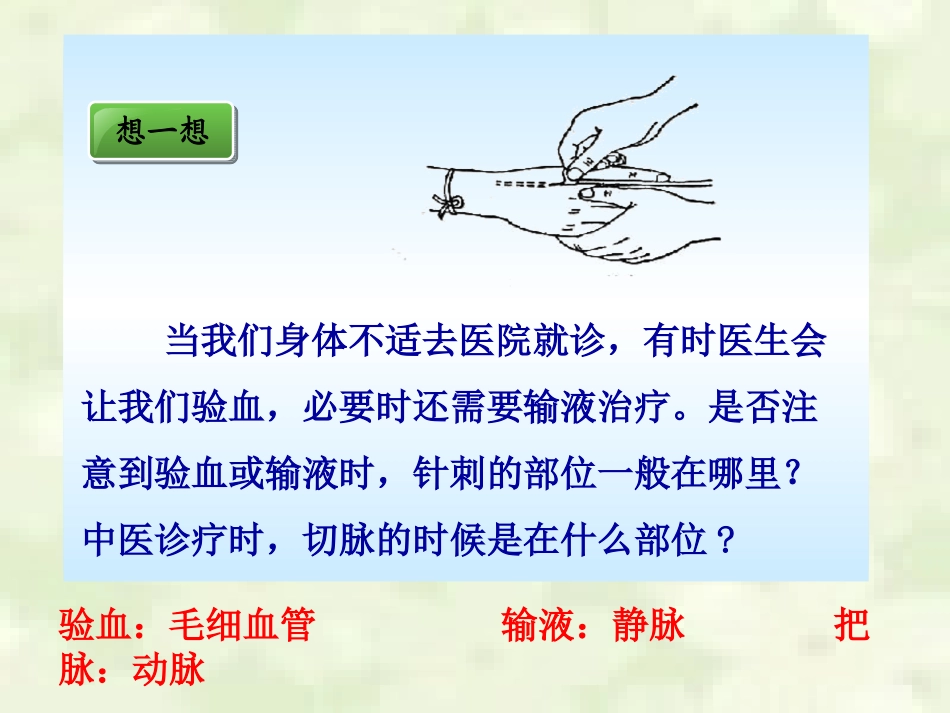 想一想

当我们身体不适去医院就诊，有时医生会让我们验血，必要时还需要输液治疗。是否注意到验血或输液时，针刺的部位一般在哪里？中医诊疗时，切脉的时候是在什么部位？

验血：毛细血管　　输液：静脉　　把脉：动脉